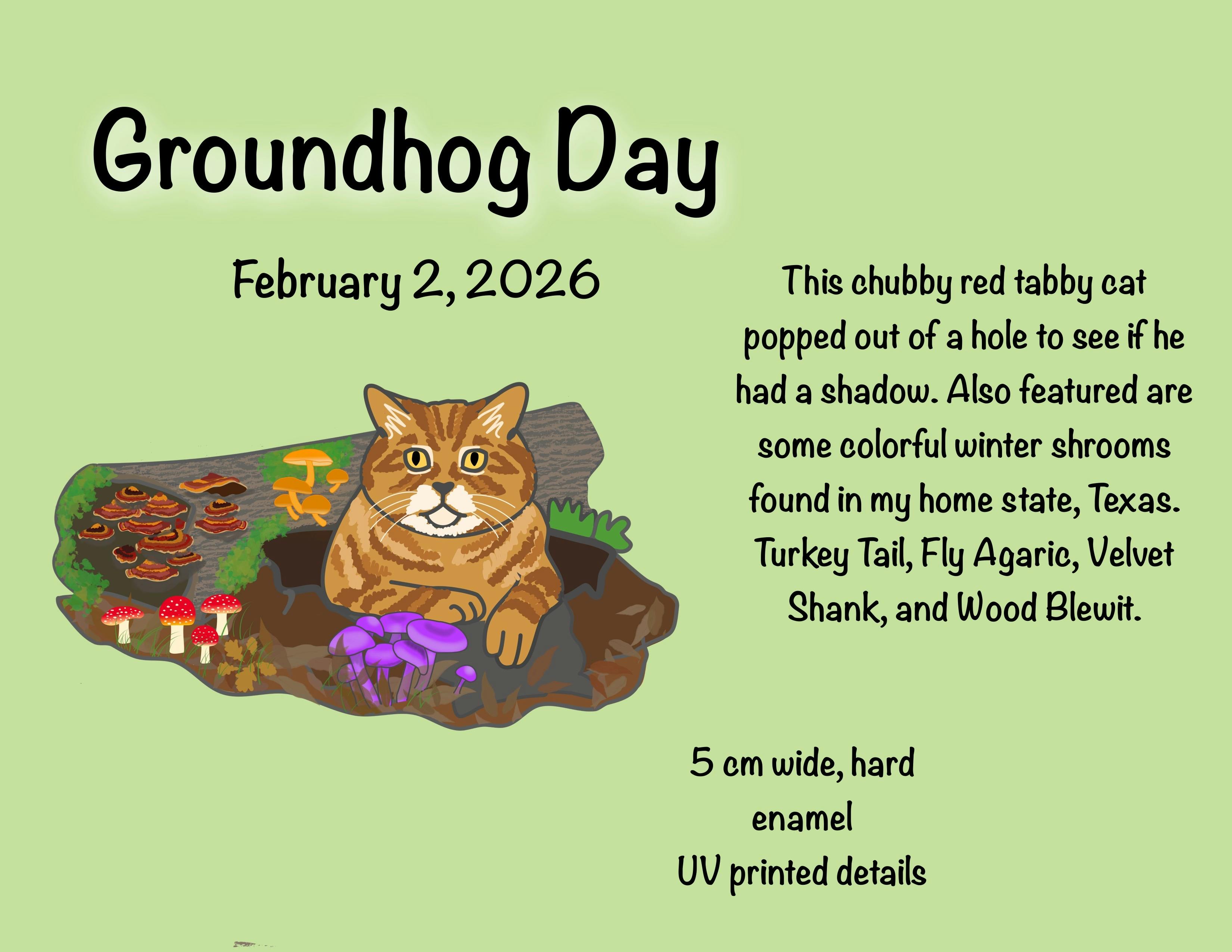 Groundhog Day

February 2, 2026

This chubby red tabby cat popped out of a hole to see if he had a shadow. Also featured are some colorful winter shrooms found in my home state, Texas. Turkey Tail, Fly Agaric, Velvet Shank, and Wood Blewit.

5 cm wide, hard enamel
UV printed details